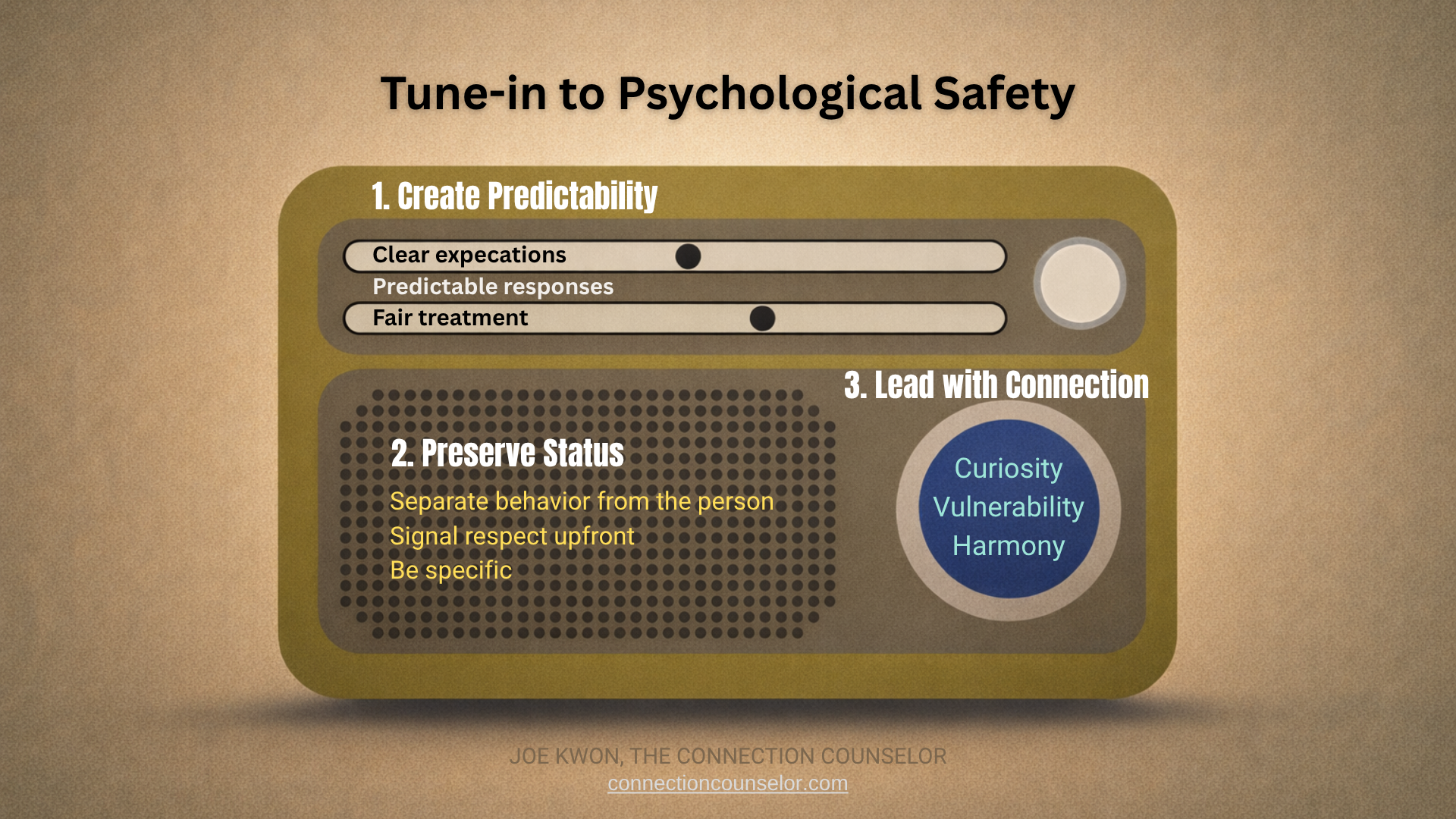 Tune-in to Psychological Safety

1. Create Predictability

Clear expecations
Predictable responses
Fair treatment

2. Preserve Status

Separate behavior from the person
Signal respect upfront
Be specific

3. Lead with Connection

Curiosity
Vulnerability
Harmony

JOE KWON, THE CONNECTION COUNSELOR
connectioncounselor.com